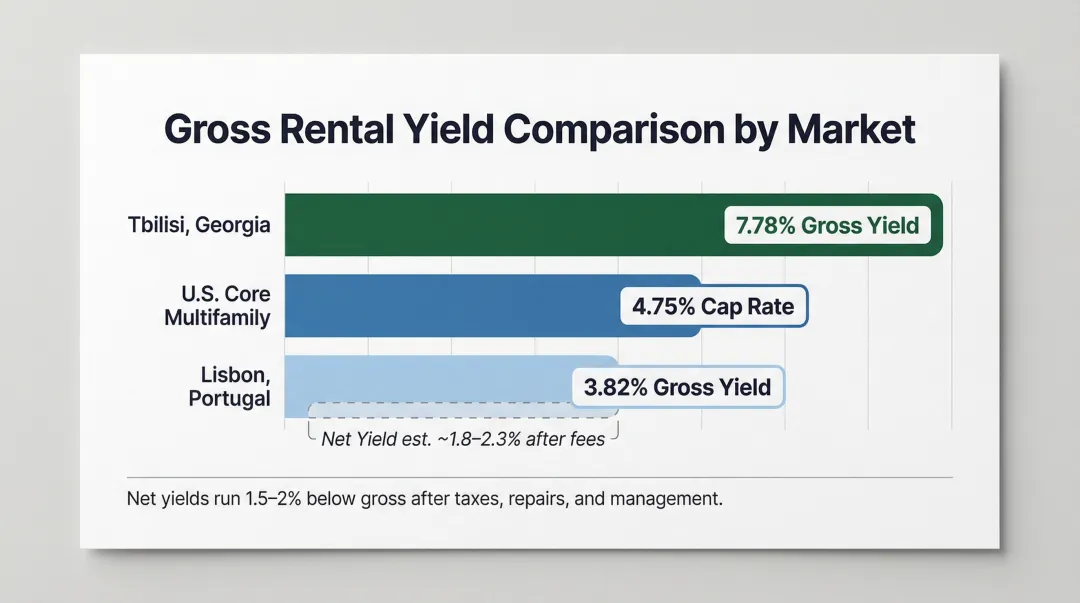 Gross Rental Yield Comparison by Market

Tbilisi, Georgia
7.78% Gross Yield

U.S. Core Multifamily
4.75% Cap Rate

Lisbon, Portugal
3.82% Gross Yield

Net Yield est. ~1.8–2.3% after fees

Net yields run 1.5–2% below gross after taxes, repairs, and management.